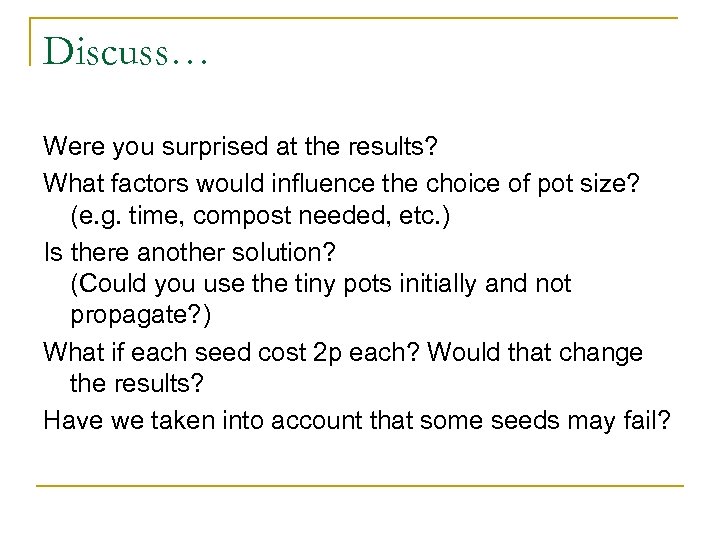 Discuss…

Were you surprised at the results?

What factors would influence the choice of pot size? (e.g. time, compost needed, etc.)

Is there another solution? (Could you use the tiny pots initially and not propagate?)

What if each seed cost 2p each? Would that change the results?

Have we taken into account that some seeds may fail?